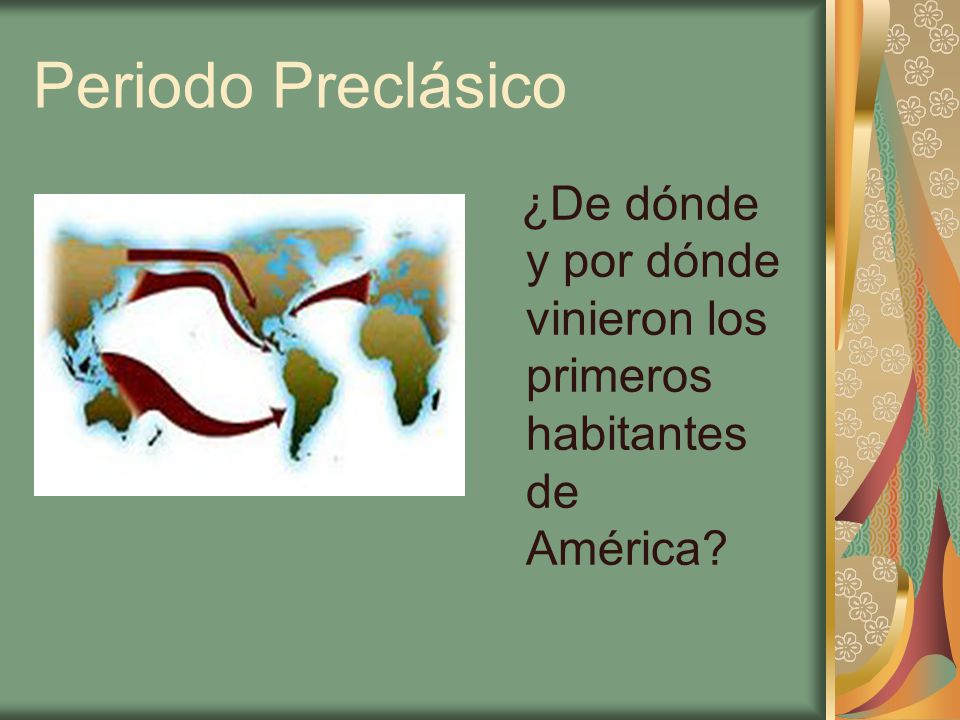 Periodo Preclásico

¿De dónde y por dónde vinieron los primeros habitantes de América?